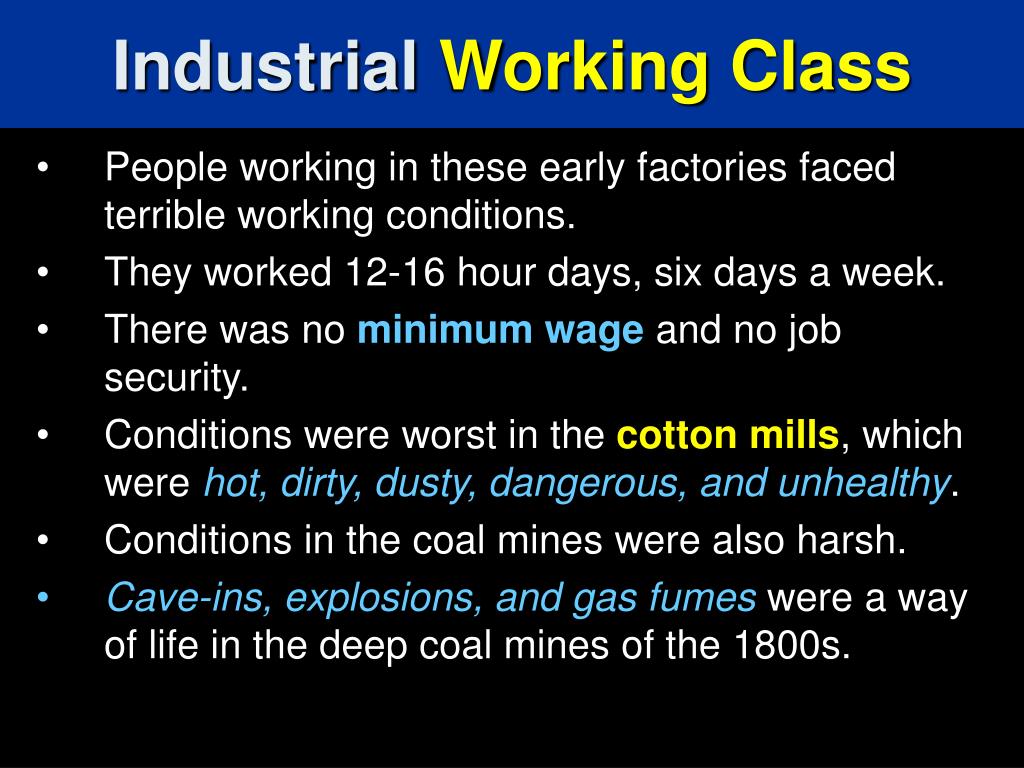 Industrial Working Class

• People working in these early factories faced terrible working conditions.
• They worked 12-16 hour days, six days a week.
• There was no minimum wage and no job security.
• Conditions were worst in the cotton mills, which were hot, dirty, dusty, dangerous, and unhealthy.
• Conditions in the coal mines were also harsh.
• Cave-ins, explosions, and gas fumes were a way of life in the deep coal mines of the 1800s.